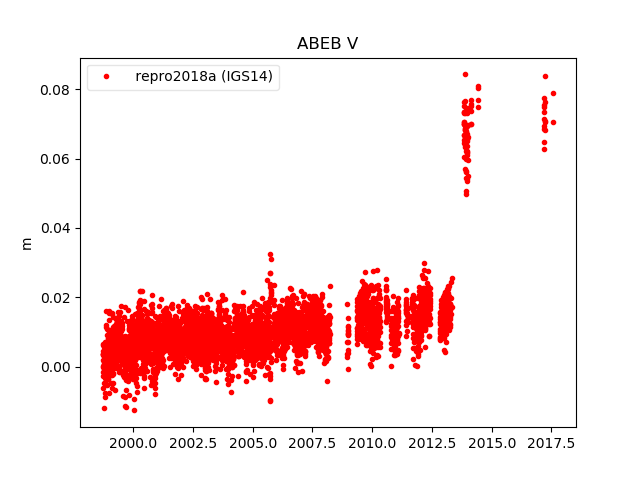 ABEB V

repro2018a (IGS14)

m

0.08
0.06
0.04
0.02
0.00

2000.0
2002.5
2005.0
2007.5
2010.0
2012.5
2015.0
2017.5